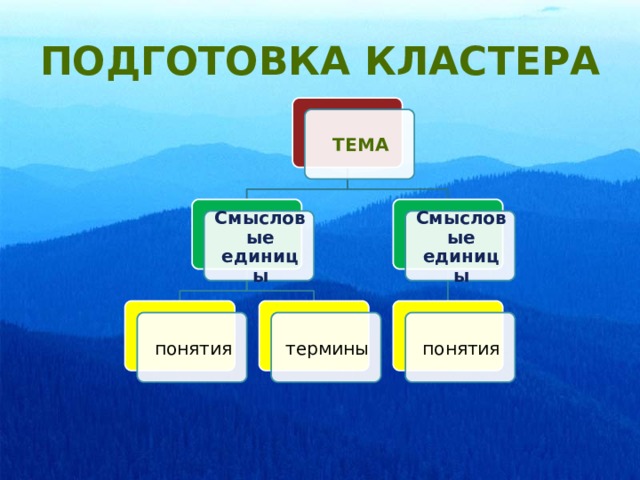 ПОДГОТОВКА КЛАСТЕРА

ТЕМА

Смысловые единицы

Смысловые единицы

понятия

термины

понятия